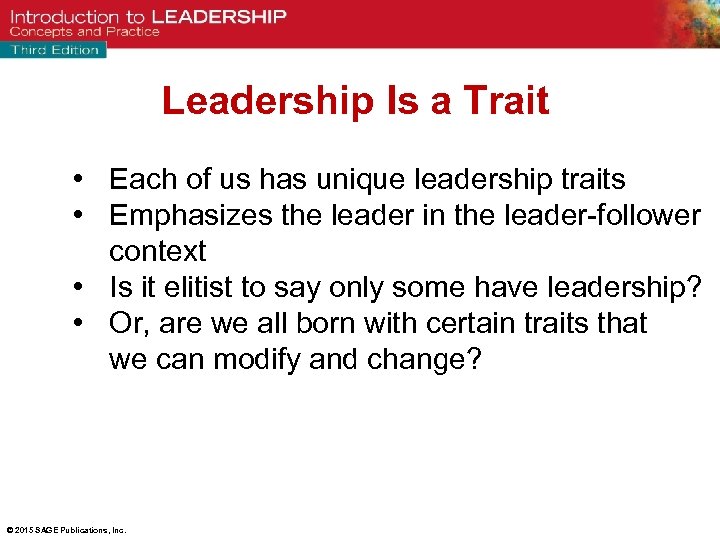 Introduction to LEADERSHIP
Concepts and Practice
Third Edition

Leadership Is a Trait

• Each of us has unique leadership traits
• Emphasizes the leader in the leader-follower context
• Is it elitist to say only some have leadership?
• Or, are we all born with certain traits that we can modify and change?

© 2015 SAGE Publications, Inc.